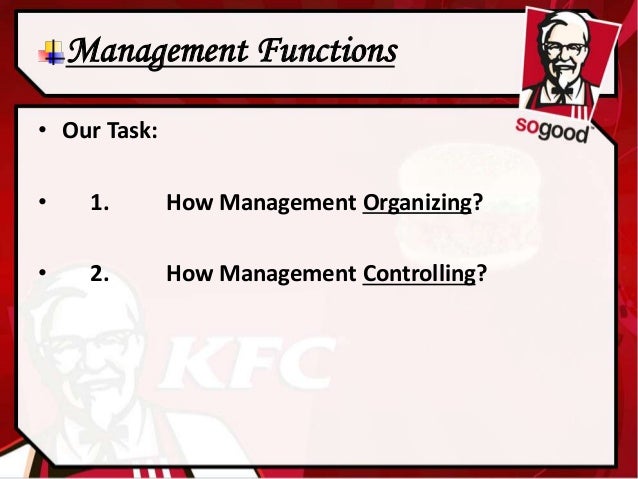 Management Functions

sogood

• Our Task:

• 1. How Management Organizing?

• 2. How Management Controlling?

KFC